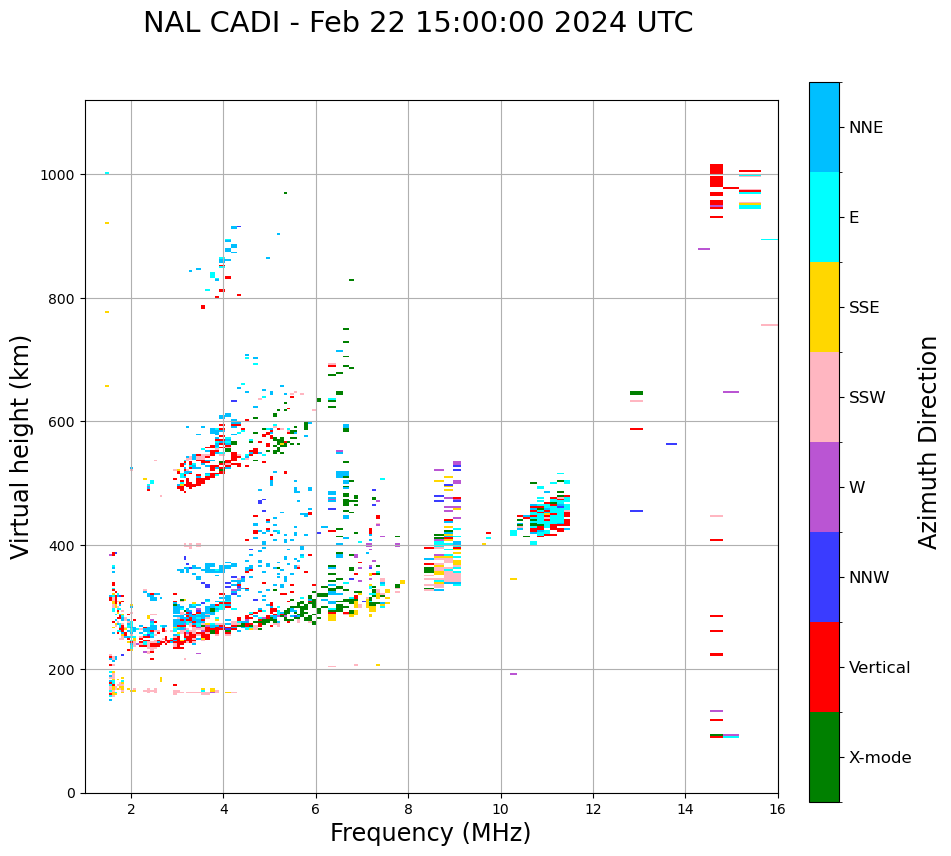 NAL CADI - Feb 22 15:00:00 2024 UTC

Virtual height (km)

1000
800
600
400
200
0

2
4
6
8
10
12
14
16

Frequency (MHz)

NNE
E
SSE
SSW
W
NNW
Vertical
X-mode

Azimuth Direction